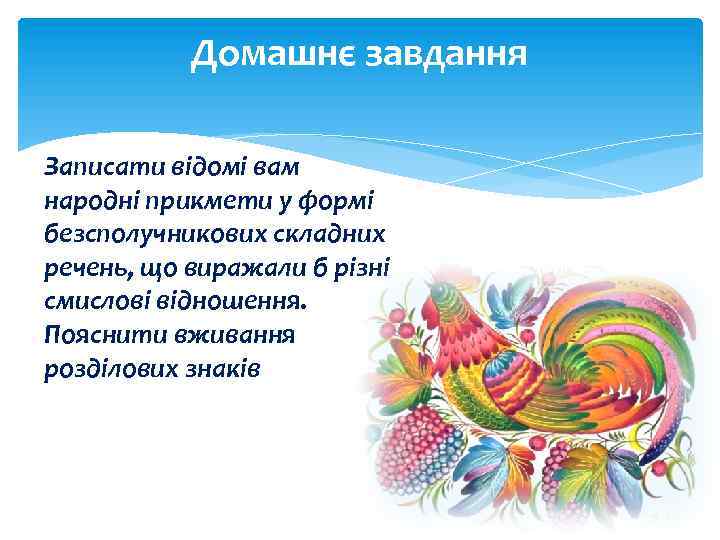 Домашнє завдання

Записати відомі вам народні прикмети у формі безсполучникових складних речень, що виражали б різні смислові відношення. Пояснити вживання розділових знаків